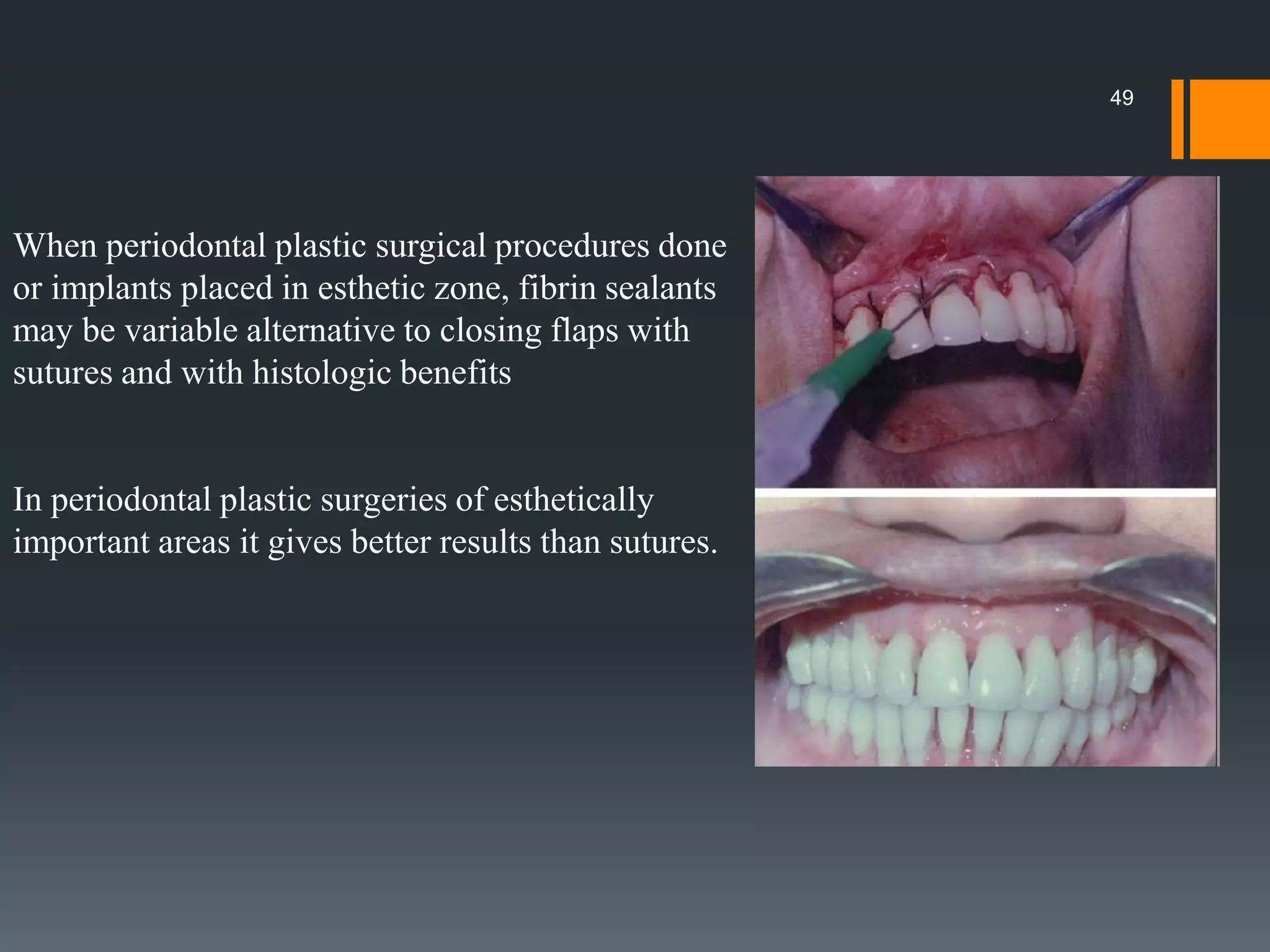 49

When periodontal plastic surgical procedures done or implants placed in esthetic zone, fibrin sealants may be variable alternative to closing flaps with sutures and with histologic benefits

In periodontal plastic surgeries of esthetically important areas it gives better results than sutures.